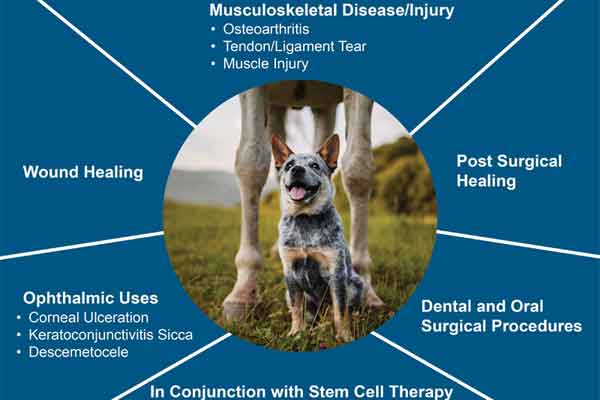 Musculoskeletal Disease/Injury
• Osteoarthritis
• Tendon/Ligament Tear
• Muscle Injury

Wound Healing

Post Surgical Healing

Ophthalmic Uses
• Corneal Ulceration
• Keratoconjunctivitis Sicca
• Descemetocele

Dental and Oral Surgical Procedures

In Conjunction with Stem Cell Therapy